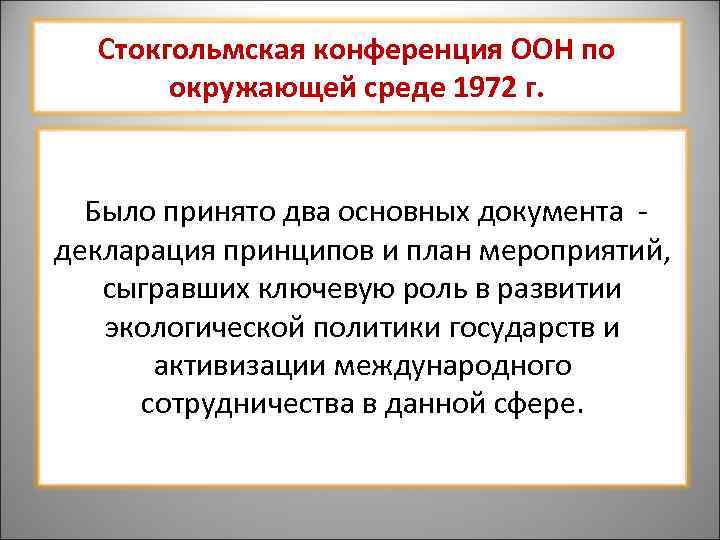 Стокгольмская конференция ООН по окружающей среде 1972 г.

Было принято два основных документа - декларация принципов и план мероприятий, сыгравших ключевую роль в развитии экологической политики государств и активизации международного сотрудничества в данной сфере.